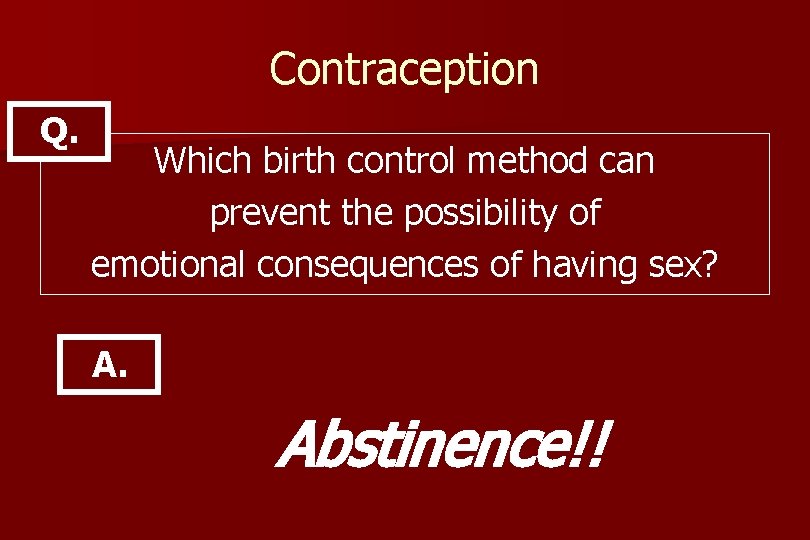 Contraception

Q.

Which birth control method can prevent the possibility of emotional consequences of having sex?

A.

Abstinence!!